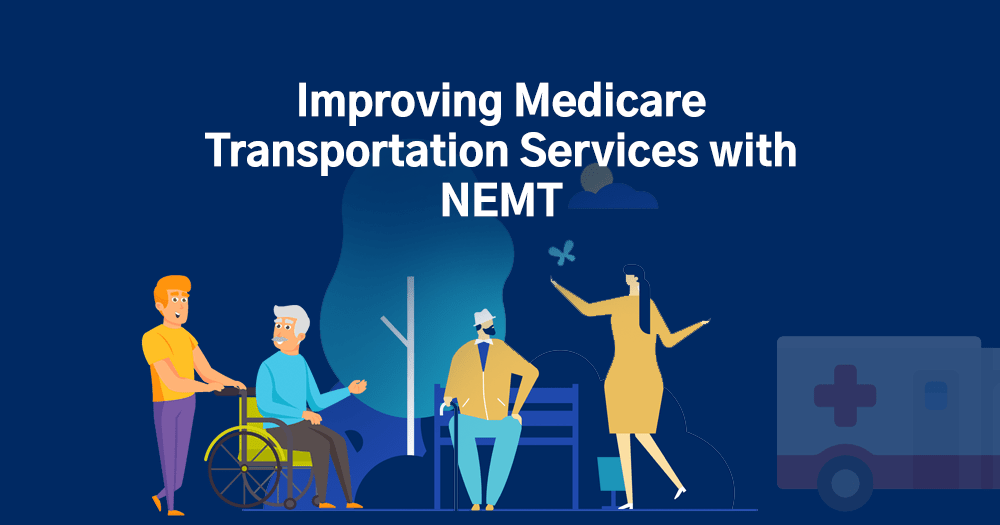 Improving Medicare Transportation Services with NEMT